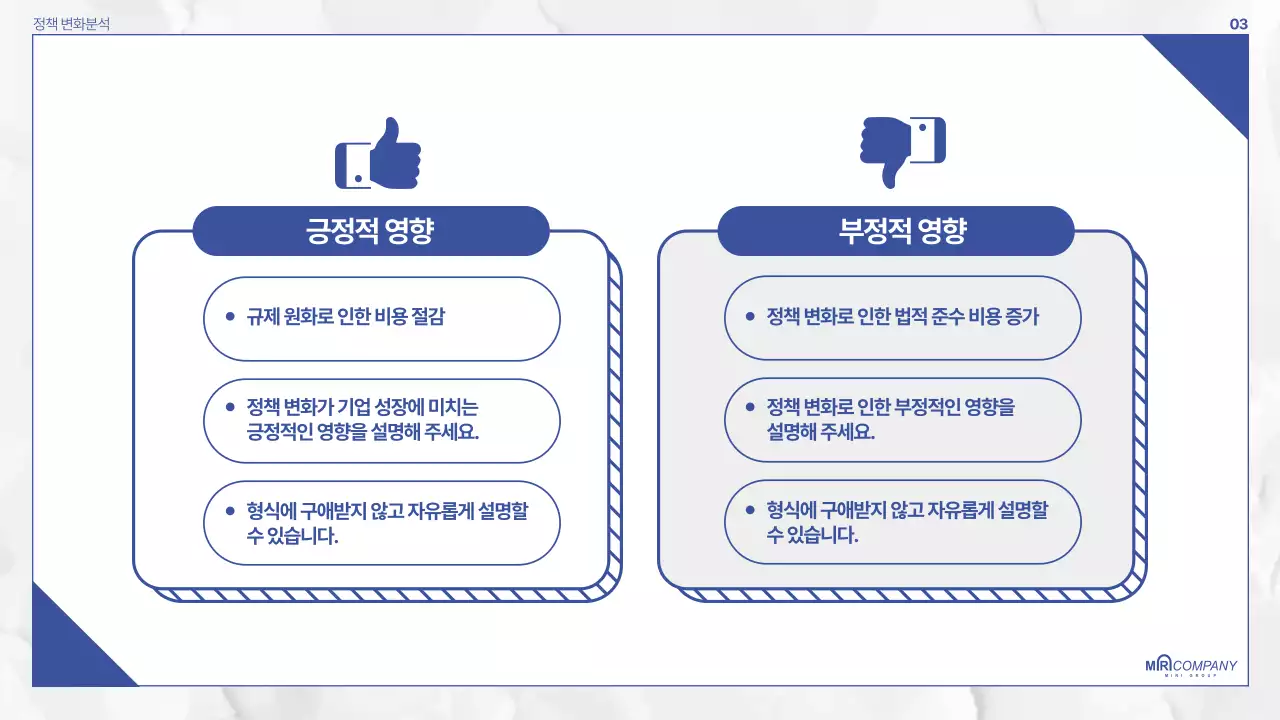 정책 변화분석

03

긍정적 영향

• 규제 완화로 인한 비용 절감

• 정책 변화가 기업 성장에 미치는 긍정적인 영향을 설명해 주세요.

• 형식에 구애받지 않고 자유롭게 설명할 수 있습니다.

부정적 영향

• 정책 변화로 인한 법적 준수 비용 증가

• 정책 변화로 인한 부정적인 영향을 설명해 주세요.

• 형식에 구애받지 않고 자유롭게 설명할 수 있습니다.

MIRI COMPANY
MIRI GROUP